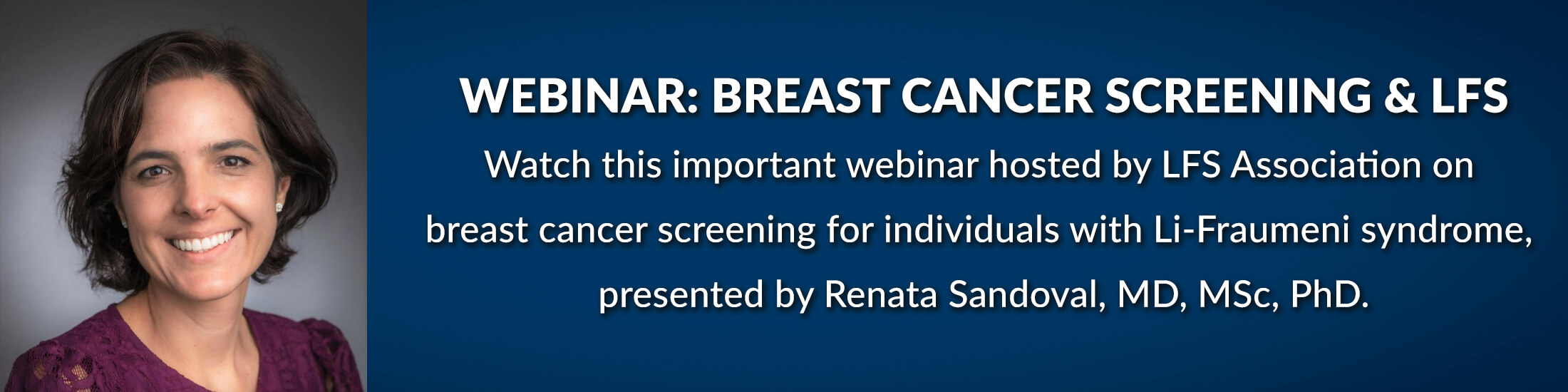 WEBINAR: BREAST CANCER SCREENING & LFS

Watch this important webinar hosted by LFS Association on breast cancer screening for individuals with Li-Fraumeni syndrome, presented by Renata Sandoval, MD, MSc, PhD.